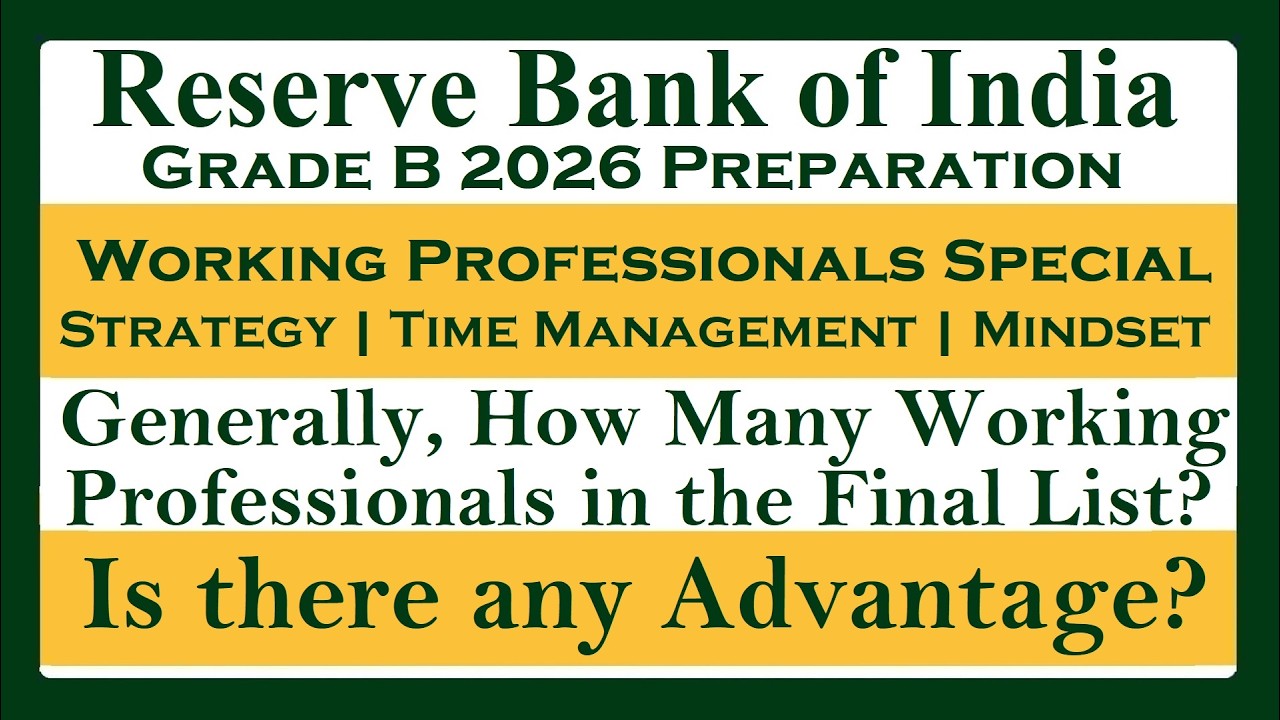 Reserve Bank of India
Grade B 2026 Preparation

Working Professionals Special
Strategy | Time Management | Mindset

Generally, How Many Working Professionals in the Final List?

Is there any Advantage?